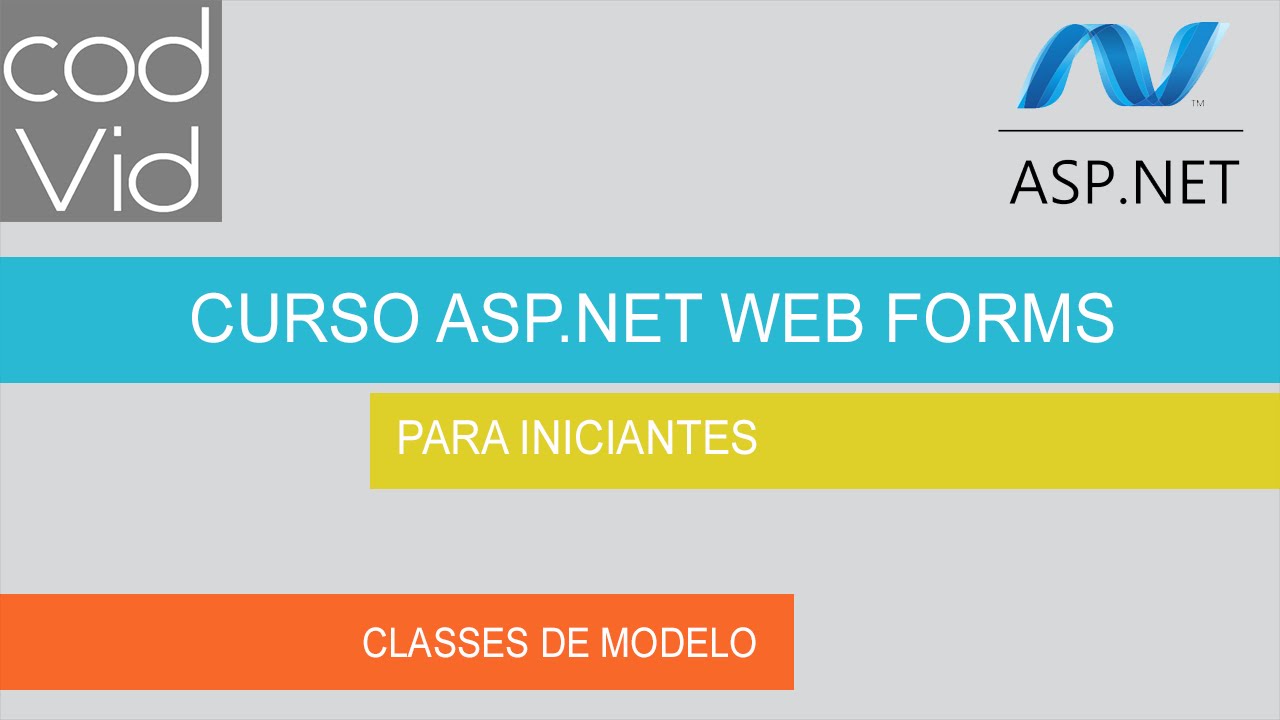 cod
Vid

™
ASP.NET

CURSO ASP.NET WEB FORMS

PARA INICIANTES

CLASSES DE MODELO